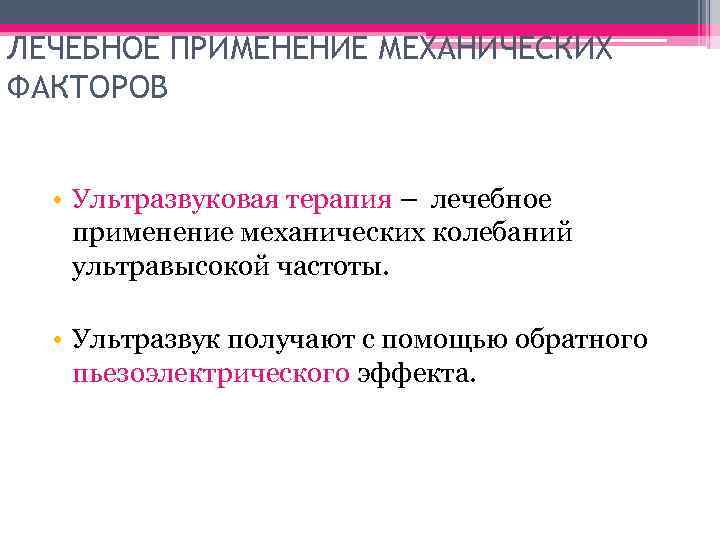 ЛЕЧЕБНОЕ ПРИМЕНЕНИЕ МЕХАНИЧЕСКИХ ФАКТОРОВ

• Ультразвуковая терапия – лечебное применение механических колебаний ультравысокой частоты.

• Ультразвук получают с помощью обратного пьезоэлектрического эффекта.